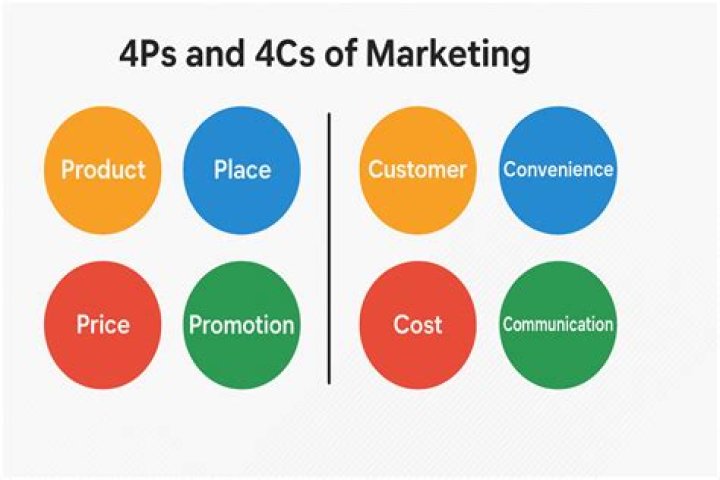 4Ps and 4Cs of Marketing

Product

Place

Price

Promotion

Customer

Convenience

Cost

Communication